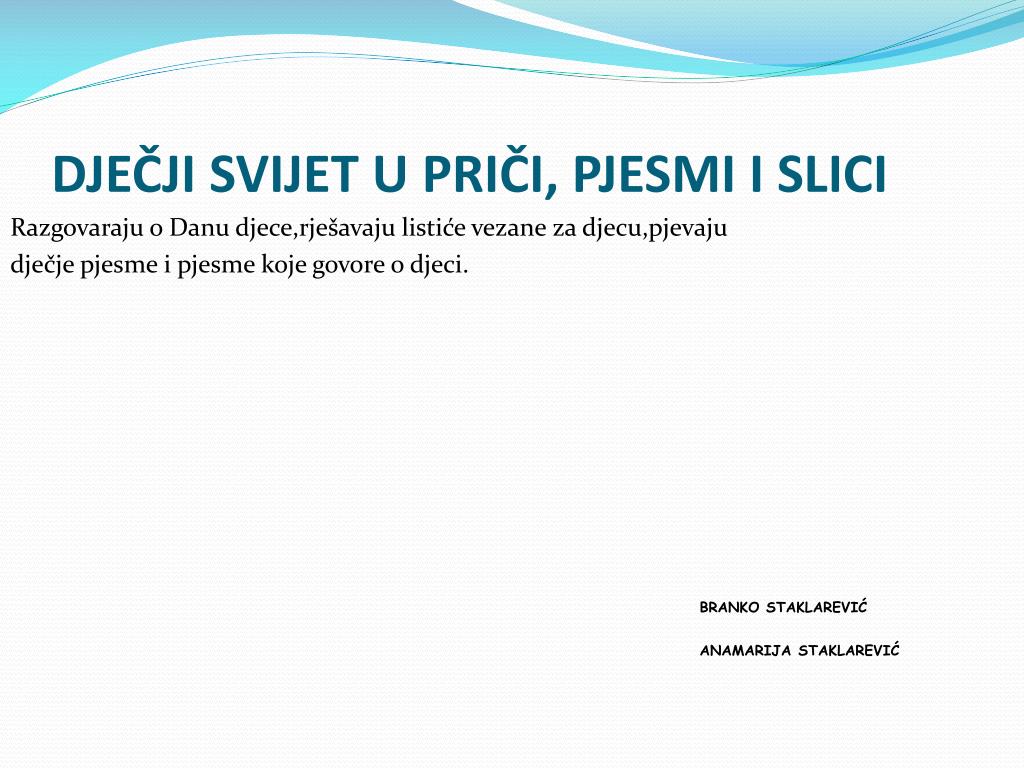 DJEČJI SVIJET U PRIČI, PJESMI I SLICI

Razgovaraju o Danu djece,rješavaju listiće vezane za djecu,pjevaju dječje pjesme i pjesme koje govore o djeci.

BRANKO STAKLAREVIĆ

ANAMARIJA STAKLAREVIĆ